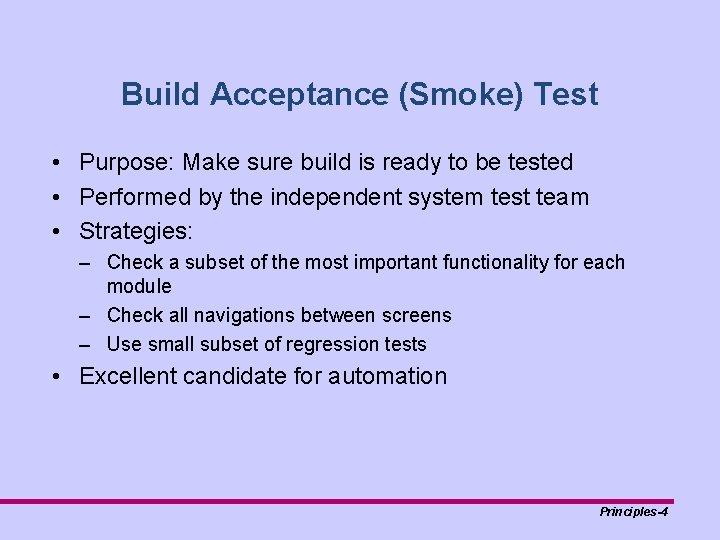 Build Acceptance (Smoke) Test

• Purpose: Make sure build is ready to be tested
• Performed by the independent system test team
• Strategies:
– Check a subset of the most important functionality for each module
– Check all navigations between screens
– Use small subset of regression tests
• Excellent candidate for automation

Principles-4